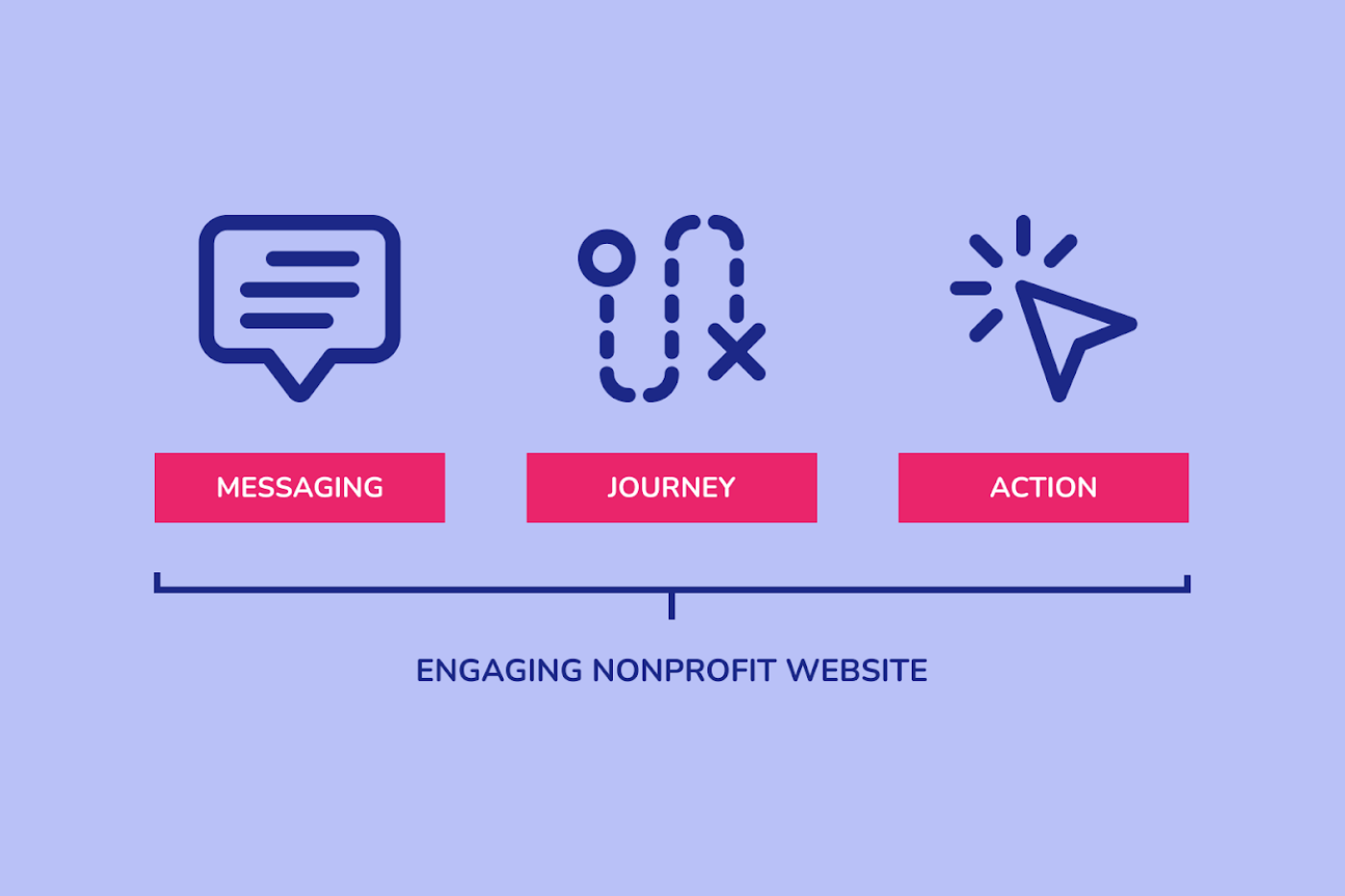 MESSAGING

JOURNEY

ACTION

ENGAGING NONPROFIT WEBSITE